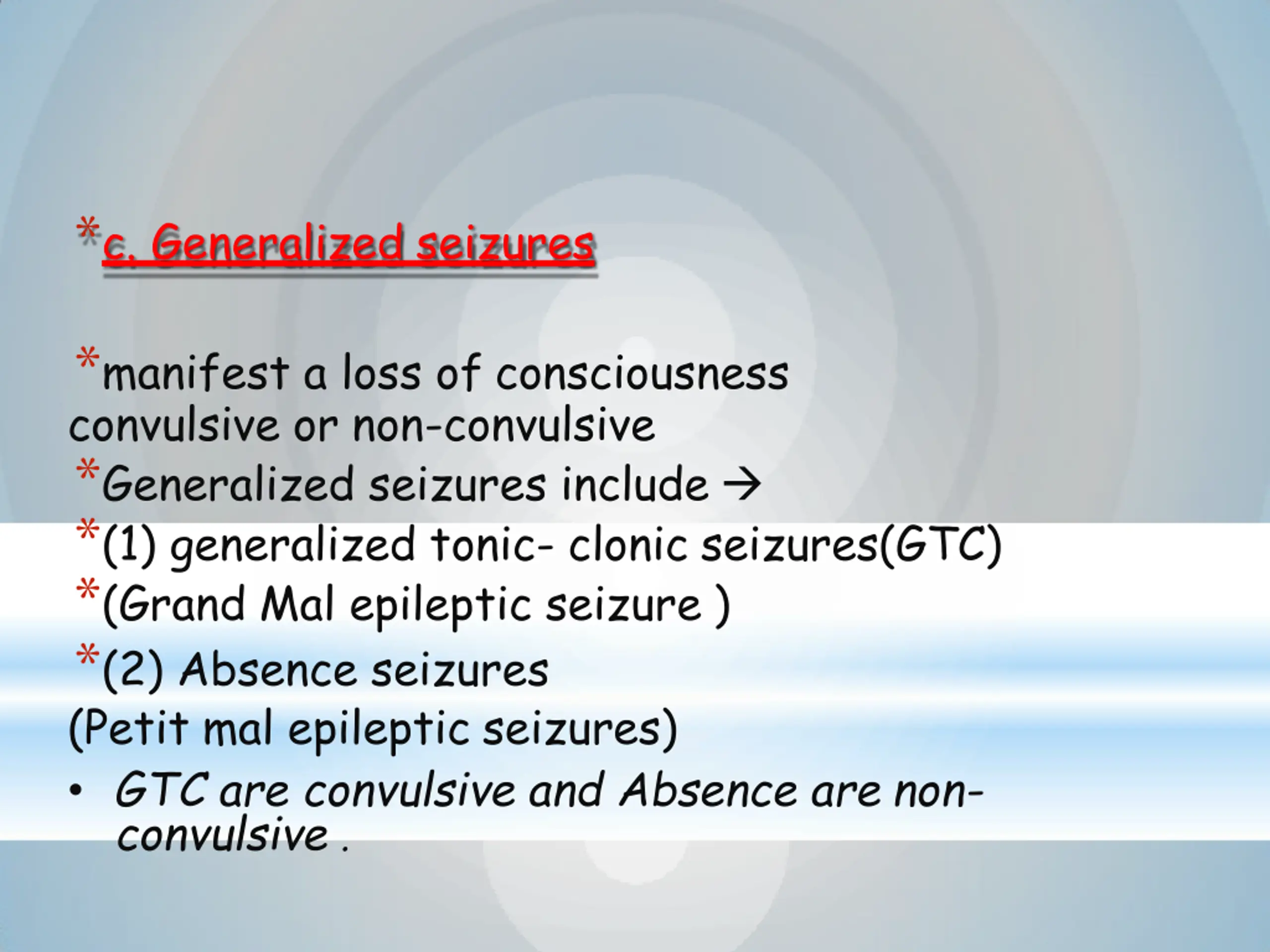 *c. Generalized seizures

*manifest a loss of consciousness convulsive or non-convulsive

*Generalized seizures include →

*(1) generalized tonic- clonic seizures(GTC)

*(Grand Mal epileptic seizure )

*(2) Absence seizures
(Petit mal epileptic seizures)

• GTC are convulsive and Absence are non-convulsive .